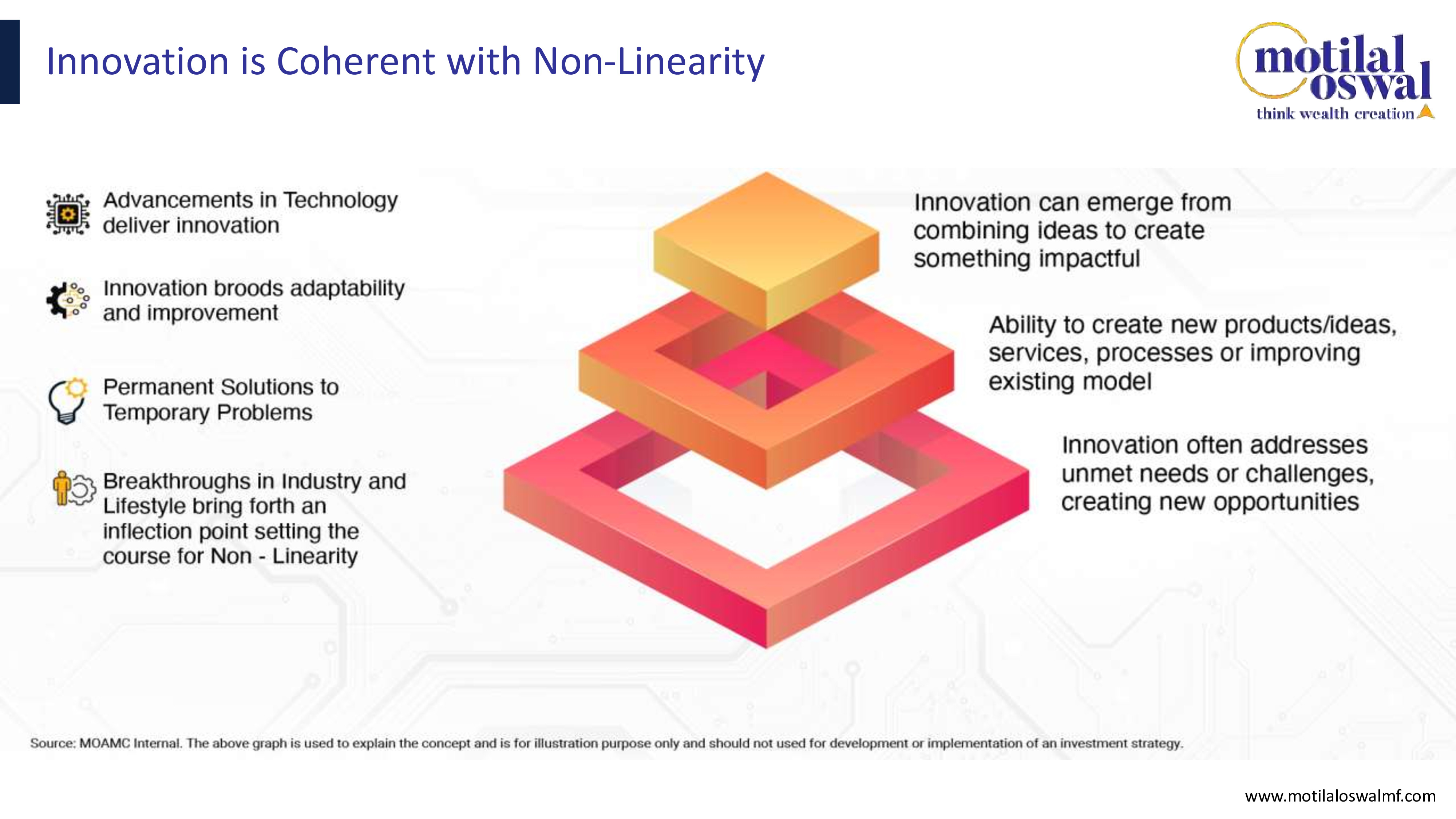 Innovation is Coherent with Non-Linearity

motilal oswal
think wealth creation

Advancements in Technology deliver innovation

Innovation broods adaptability and improvement

Permanent Solutions to Temporary Problems

Breakthroughs in Industry and Lifestyle bring forth an inflection point setting the course for Non - Linearity

Innovation can emerge from combining ideas to create something impactful

Ability to create new products/ideas, services, processes or improving existing model

Innovation often addresses unmet needs or challenges, creating new opportunities

Source: MOAMC Internal. The above graph is used to explain the concept and is for illustration purpose only and should not used for development or implementation of an investment strategy.

www.motilaloswalmf.com